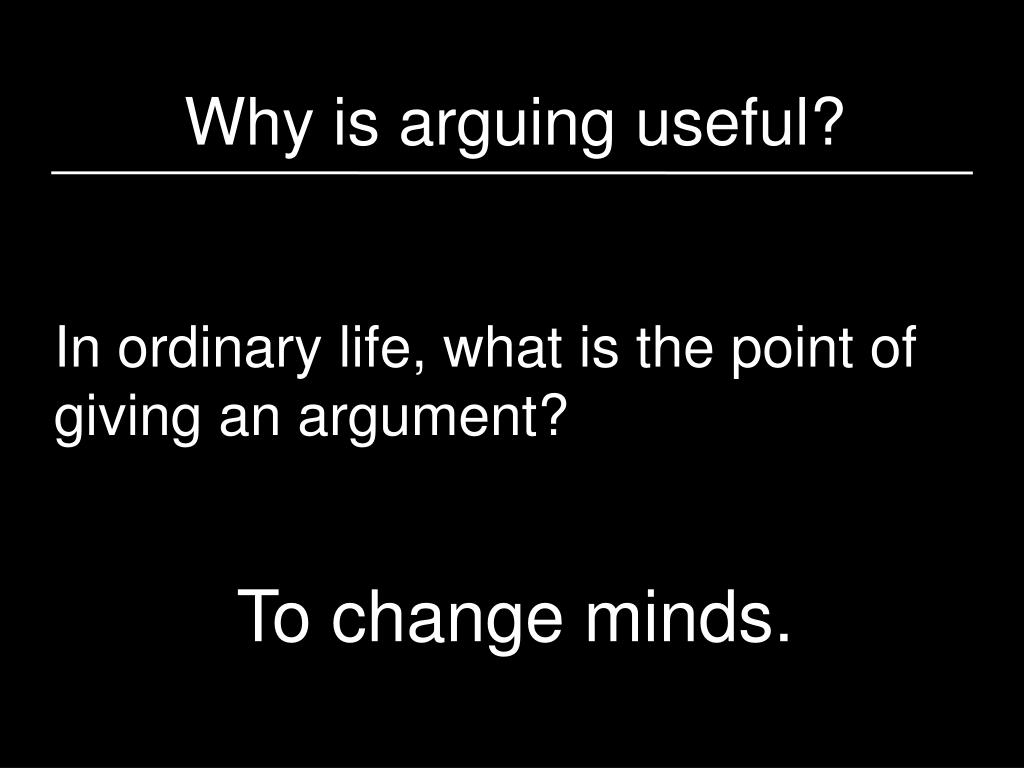 Why is arguing useful?

In ordinary life, what is the point of giving an argument?

To change minds.